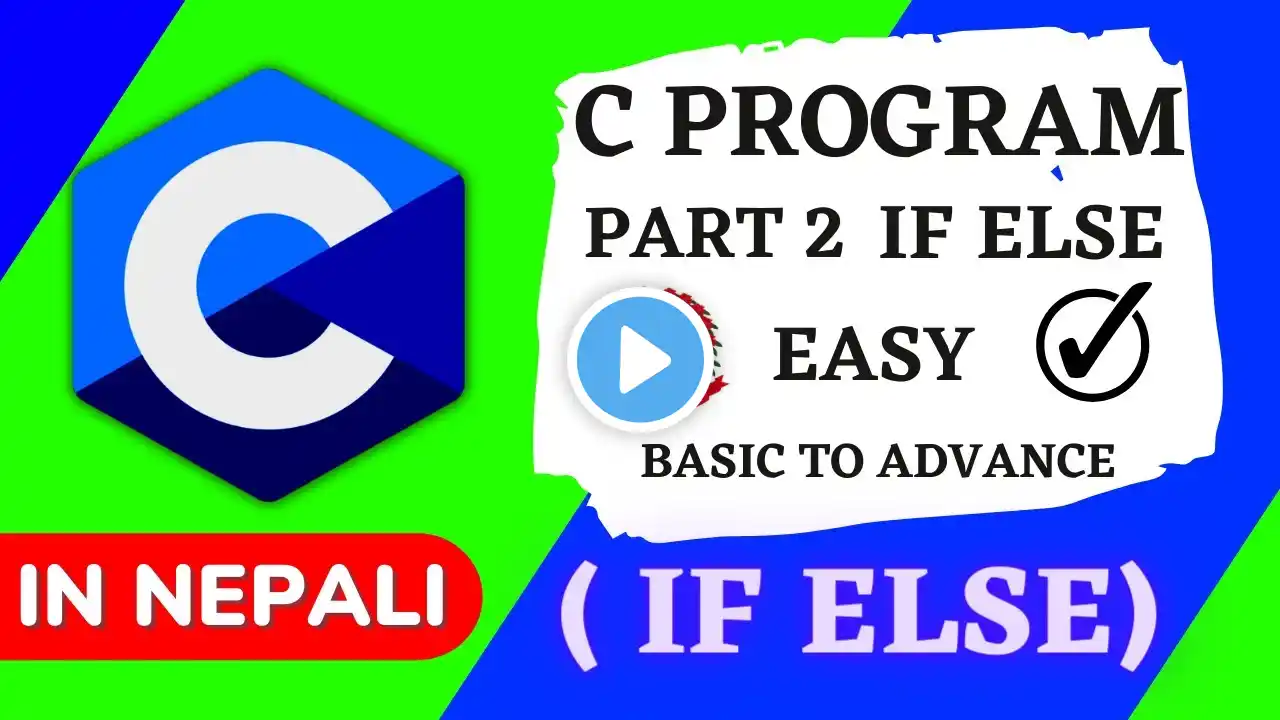 C

C PROGRAM

PART 2 IF ELSE

EASY

BASIC TO ADVANCE

IN NEPALI

( IF ELSE)